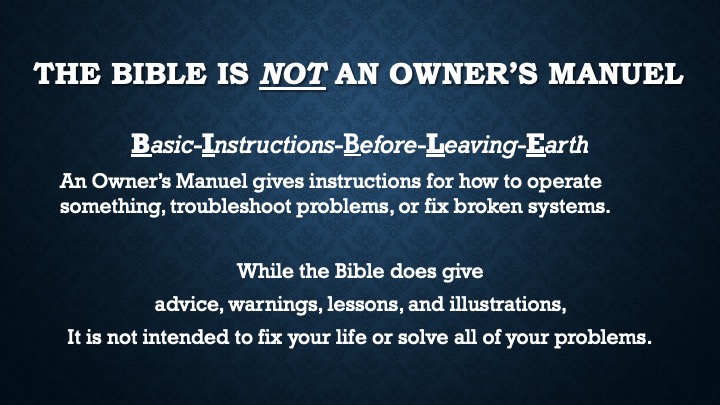 THE BIBLE IS NOT AN OWNER'S MANUEL

Basic-Instructions-Before-Leaving-Earth

An Owner's Manuel gives instructions for how to operate something, troubleshoot problems, or fix broken systems.

While the Bible does give

advice, warnings, lessons, and illustrations,

It is not intended to fix your life or solve all of your problems.